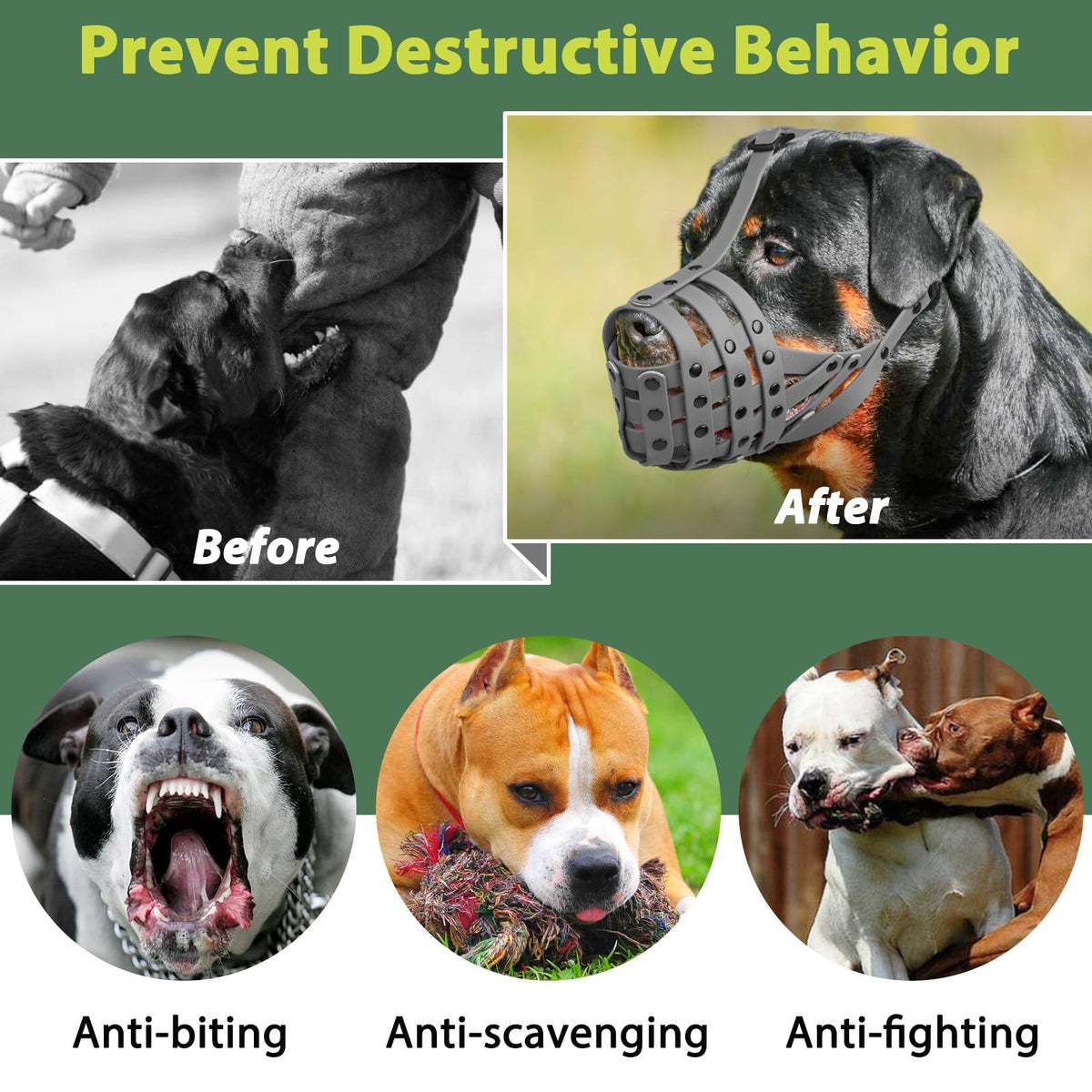 Prevent Destructive Behavior

Before

After

Anti-biting

Anti-scavenging

Anti-fighting